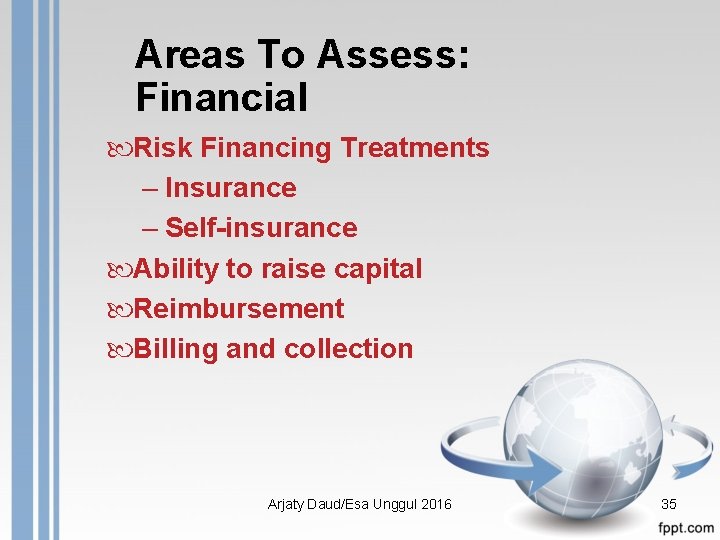 Areas To Assess: Financial

Risk Financing Treatments
– Insurance
– Self-insurance
Ability to raise capital
Reimbursement
Billing and collection

Arjaty Daud/Esa Unggul 2016
35
fppt.com